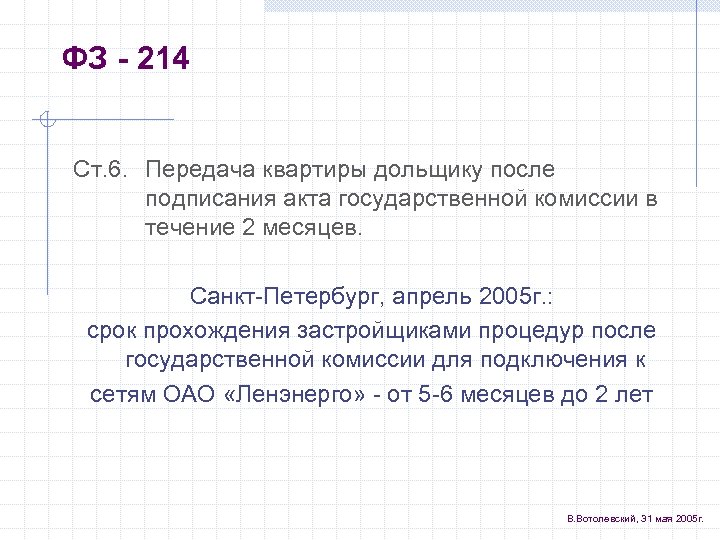 ФЗ - 214

Ст.6. Передача квартиры дольщику после подписания акта государственной комиссии в течение 2 месяцев.

Санкт-Петербург, апрель 2005г.:
срок прохождения застройщиками процедур после государственной комиссии для подключения к сетям ОАО «Ленэнерго» - от 5-6 месяцев до 2 лет

В.Вотолевский, 31 мая 2005г.